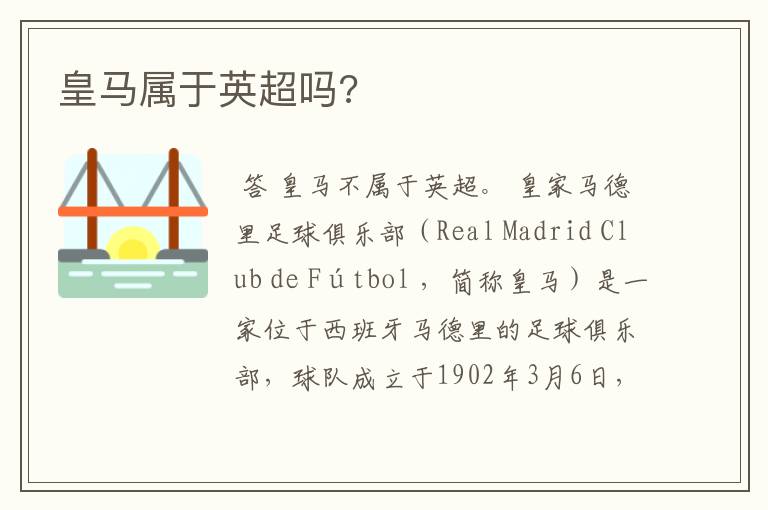 皇马属于英超吗?

答 皇马不属于英超。 皇家马德里足球俱乐部（Real Madrid Club de Fútbol，简称皇马）是一家位于西班牙马德里的足球俱乐部，球队成立于1902年3月6日，